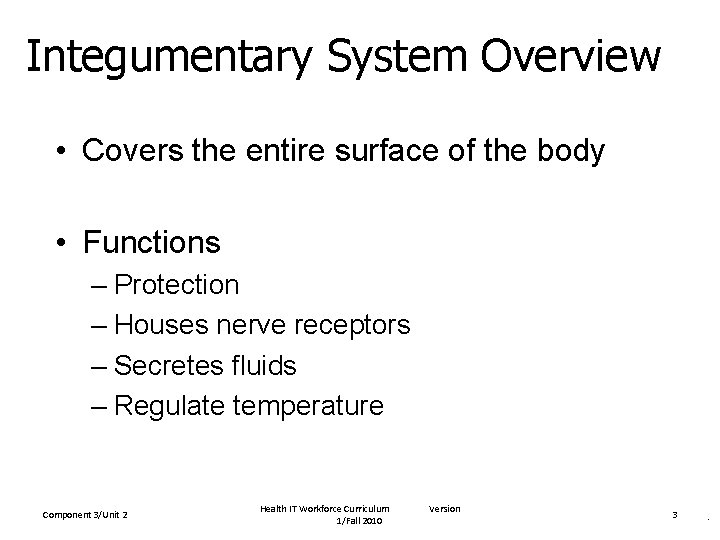 Integumentary System Overview

• Covers the entire surface of the body

• Functions
– Protection
– Houses nerve receptors
– Secretes fluids
– Regulate temperature

Component 3/Unit 2

Health IT Workforce Curriculum Version 1/Fall 2010

3